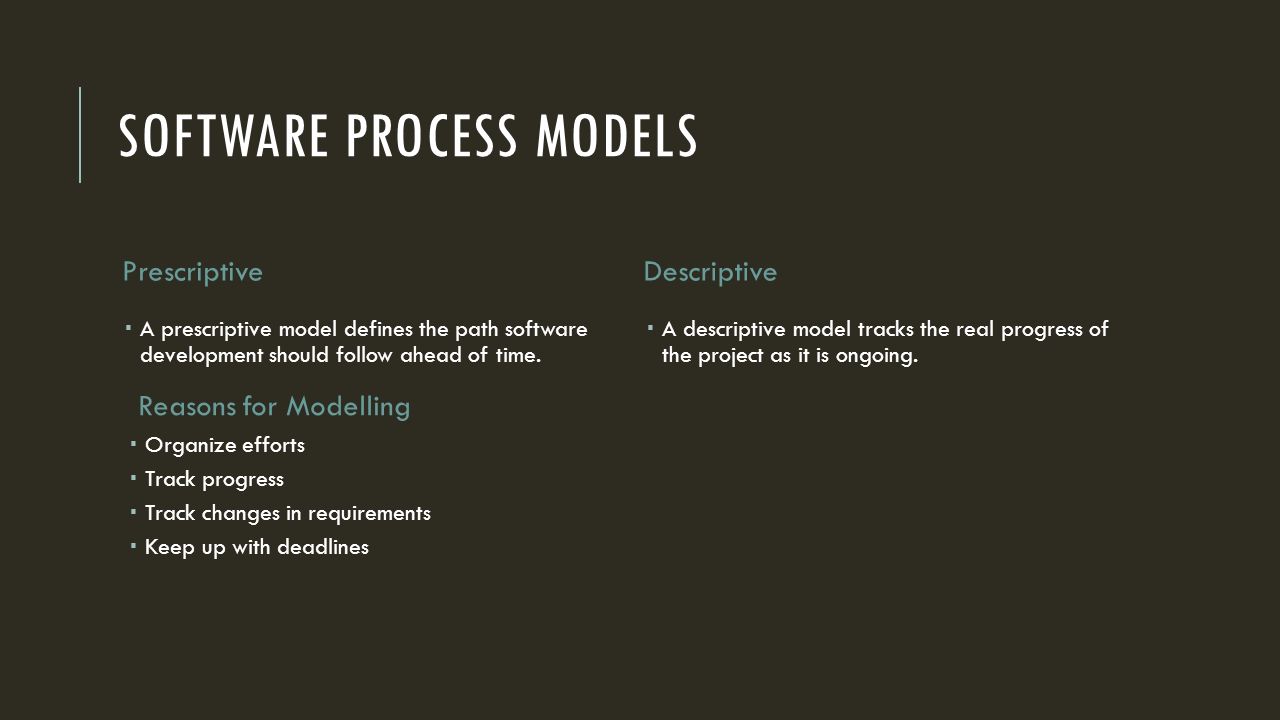 SOFTWARE PROCESS MODELS

Prescriptive

▪ A prescriptive model defines the path software development should follow ahead of time.

Reasons for Modelling

▪ Organize efforts

▪ Track progress

▪ Track changes in requirements

▪ Keep up with deadlines

Descriptive

▪ A descriptive model tracks the real progress of the project as it is ongoing.